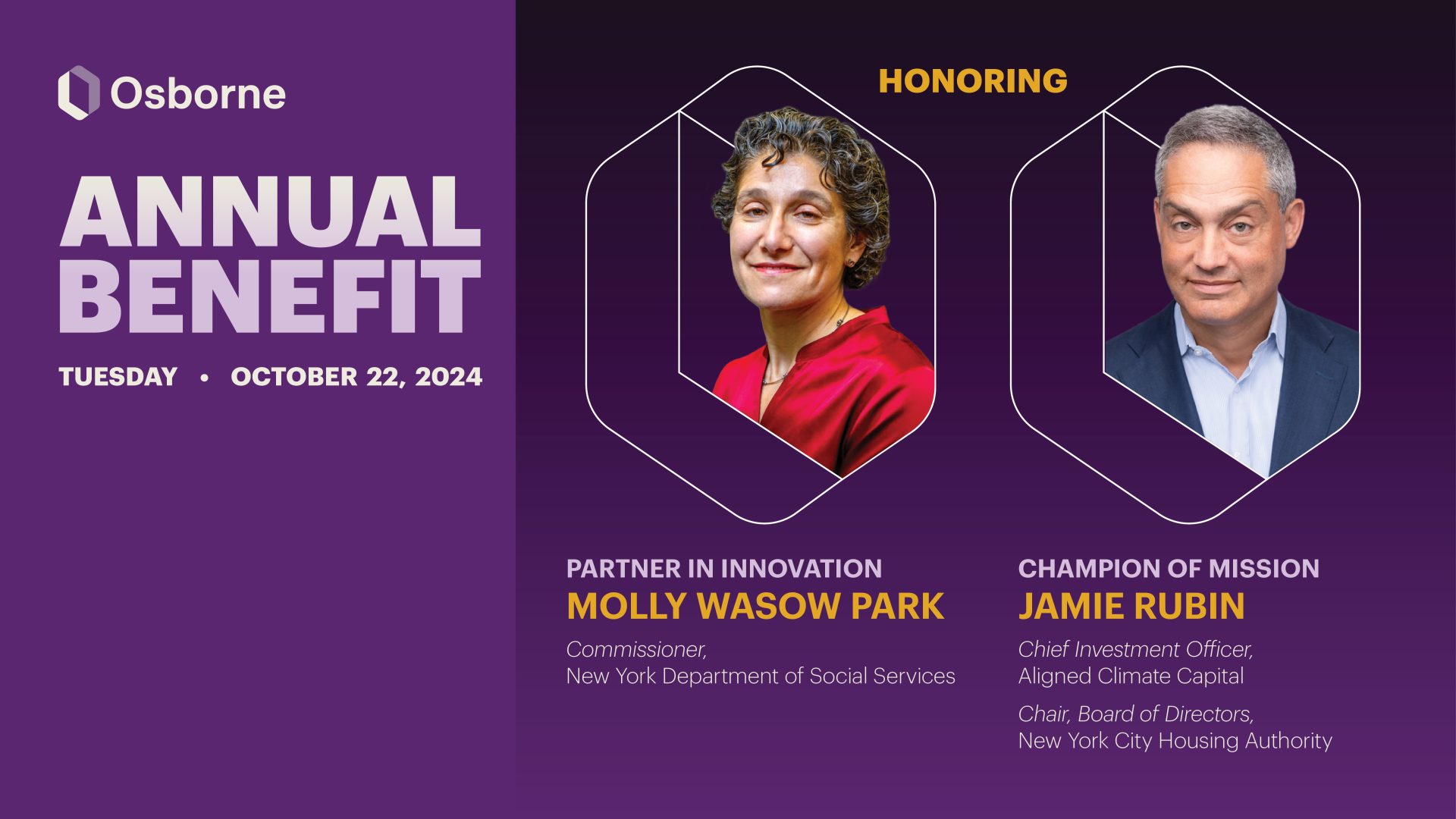 Osborne

ANNUAL BENEFIT

TUESDAY • OCTOBER 22, 2024

HONORING

PARTNER IN INNOVATION
MOLLY WASOW PARK

Commissioner,
New York Department of Social Services

CHAMPION OF MISSION
JAMIE RUBIN

Chief Investment Officer,
Aligned Climate Capital

Chair, Board of Directors,
New York City Housing Authority